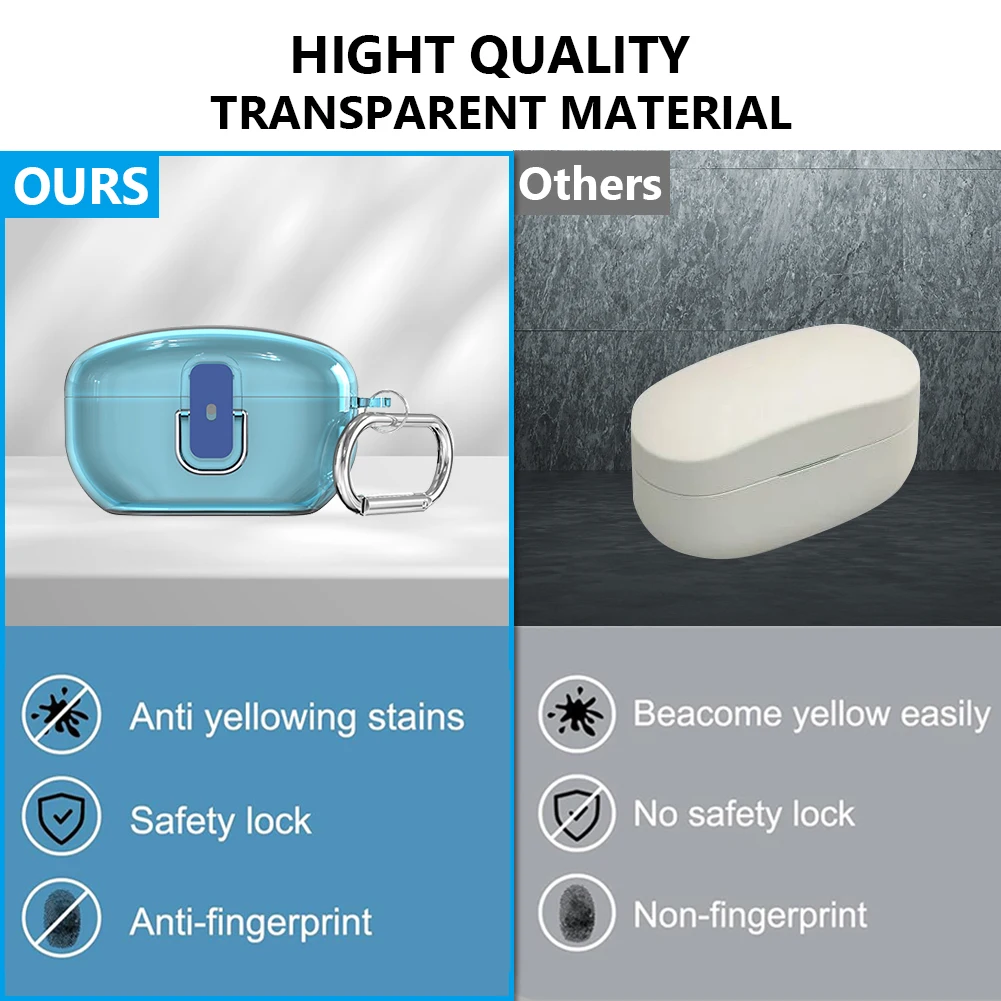 HIGHT QUALITY
TRANSPARENT MATERIAL

OURS

Anti yellowing stains

Safety lock

Anti-fingerprint

Others

Beacome yellow easily

No safety lock

Non-fingerprint